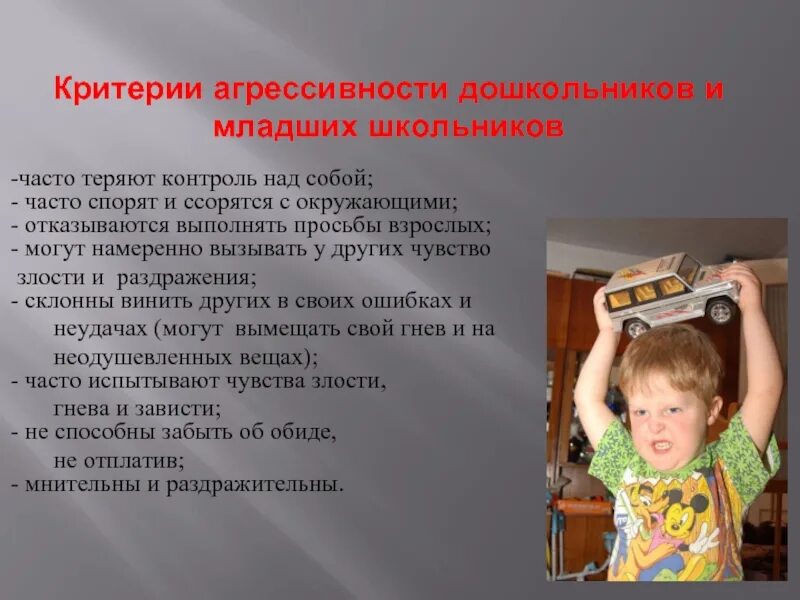 Критерии агрессивности дошкольников и младших школьников

-часто теряют контроль над собой;
- часто спорят и ссорятся с окружающими;
- отказываются выполнять просьбы взрослых;
- могут намеренно вызывать у других чувство злости и раздражения;
- склонны винить других в своих ошибках и неудачах (могут вымещать свой гнев и на неодушевленных вещах);
- часто испытывают чувства злости, гнева и зависти;
- не способны забыть об обиде, не отплатив;
- мнительны и раздражительны.